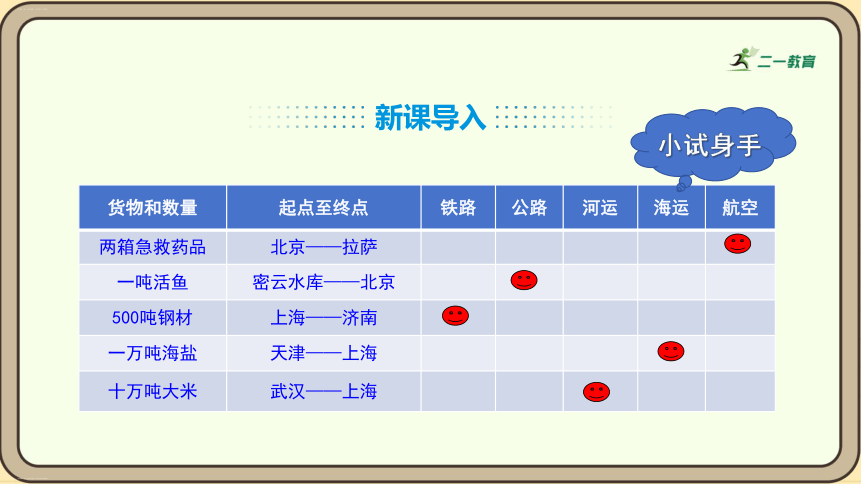 二一教育

新课导入

小试身手

| 货物和数量 | 起点至终点 | 铁路 | 公路 | 河运 | 海运 | 航空 |
|---|---|---|---|---|---|---|
| 两箱急救药品 | 北京——拉萨 | | | | | |
| 一吨活鱼 | 密云水库——北京 | | | | | |
| 500吨钢材 | 上海——济南 | | | | | |
| 一万吨海盐 | 天津——上海 | | | | | |
| 十万吨大米 | 武汉——上海 | | | | | |